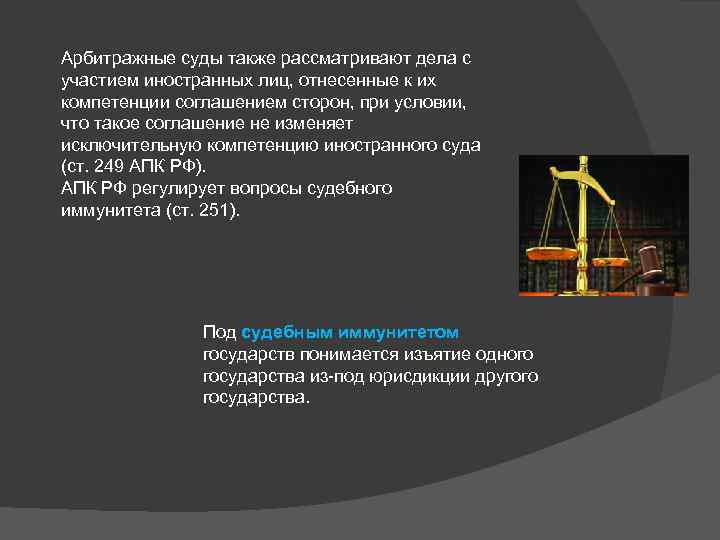 Арбитражные суды также рассматривают дела с участием иностранных лиц, отнесенные к их компетенции соглашением сторон, при условии, что такое соглашение не изменяет исключительную компетенцию иностранного суда (ст. 249 АПК РФ).
АПК РФ регулирует вопросы судебного иммунитета (ст. 251).

Под судебным иммунитетом государств понимается изъятие одного государства из-под юрисдикции другого государства.